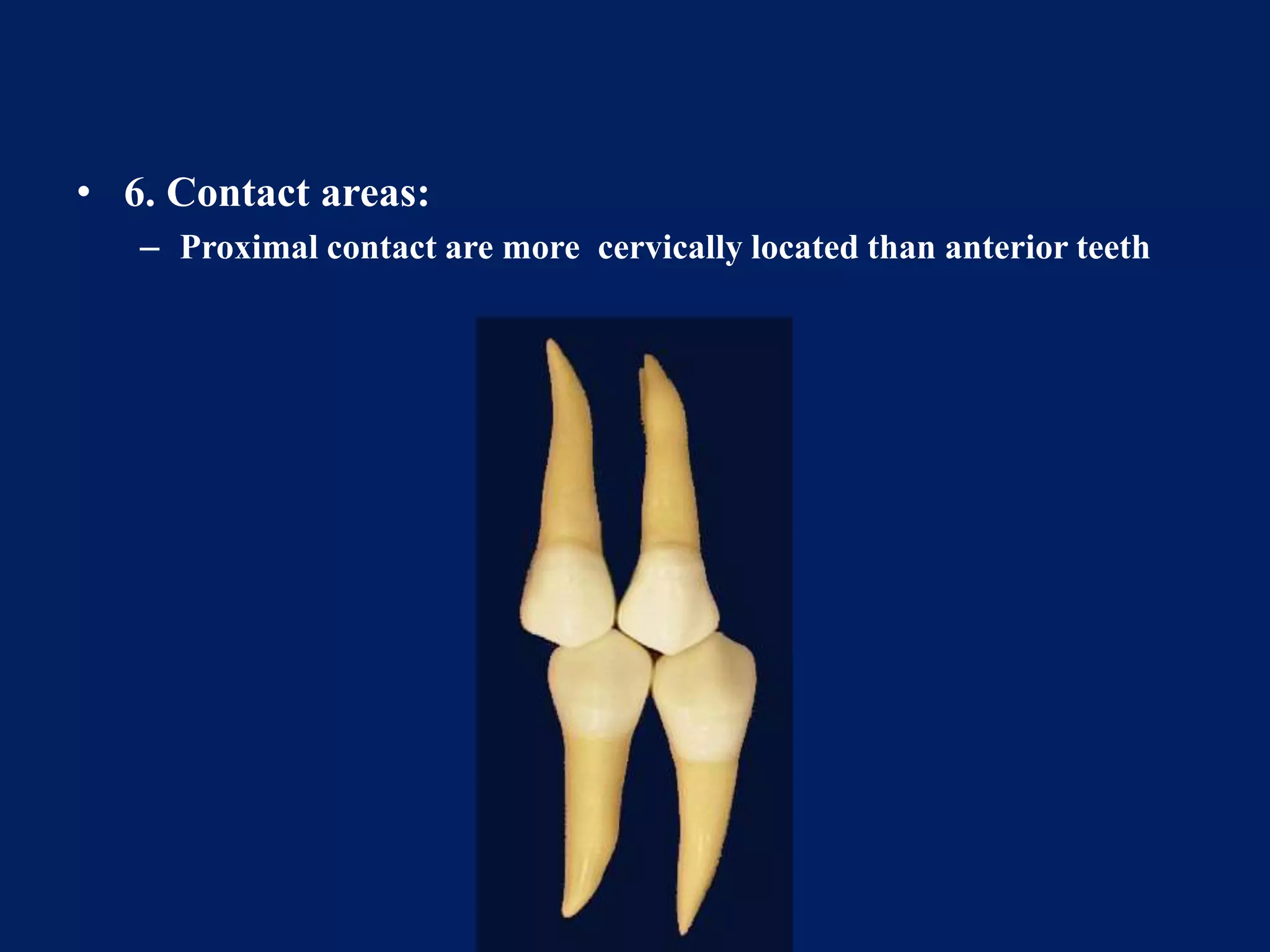 • 6. Contact areas:

– Proximal contact are more cervically located than anterior teeth